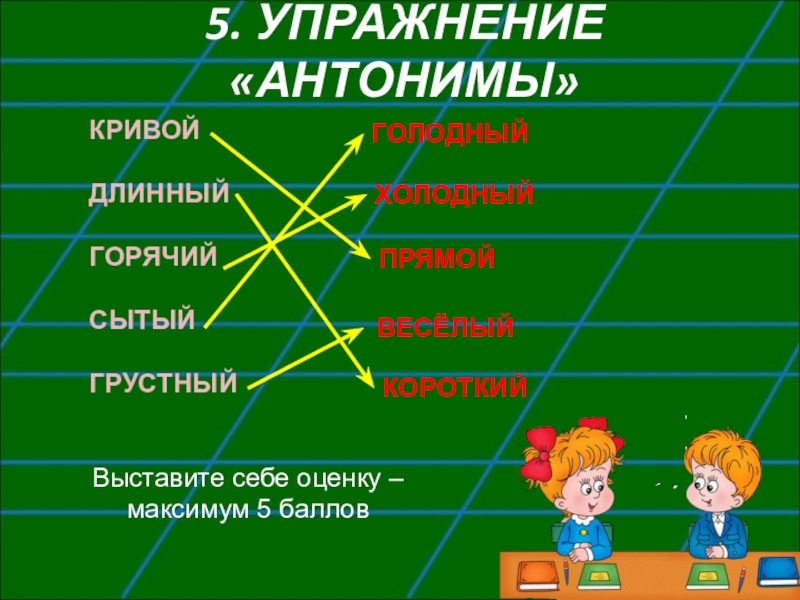 5. УПРАЖНЕНИЕ «АНТОНИМЫ»

КРИВОЙ
ДЛИННЫЙ
ГОРЯЧИЙ
СЫТЫЙ
ГРУСТНЫЙ

ГОЛОДНЫЙ
ХОЛОДНЫЙ
ПРЯМОЙ
ВЕСЁЛЫЙ
КОРОТКИЙ

Выставите себе оценку – максимум 5 баллов